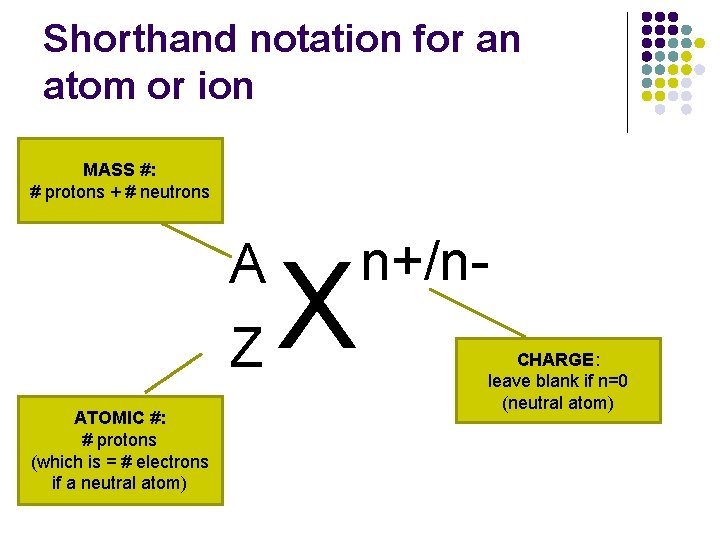 Shorthand notation for an atom or ion

MASS #:
# protons + # neutrons

$^{A}_{Z}X^{n+/n-}$

CHARGE:
leave blank if n=0
(neutral atom)

ATOMIC #:
# protons
(which is = # electrons if a neutral atom)